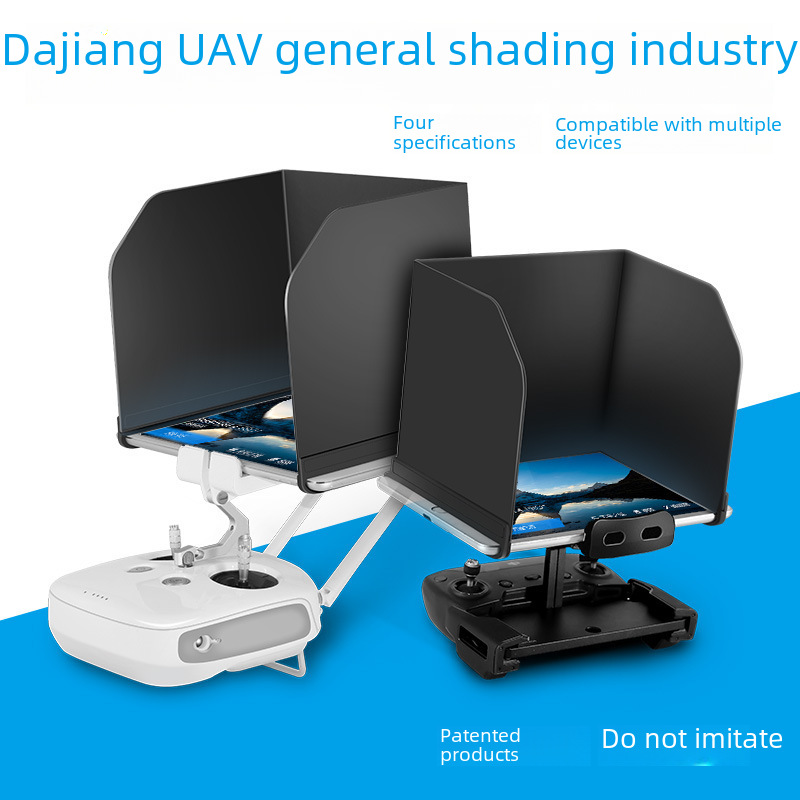 Dajiang UAV general shading industry

Four specifications

Compatible with multiple devices

Patented products

Do not imitate